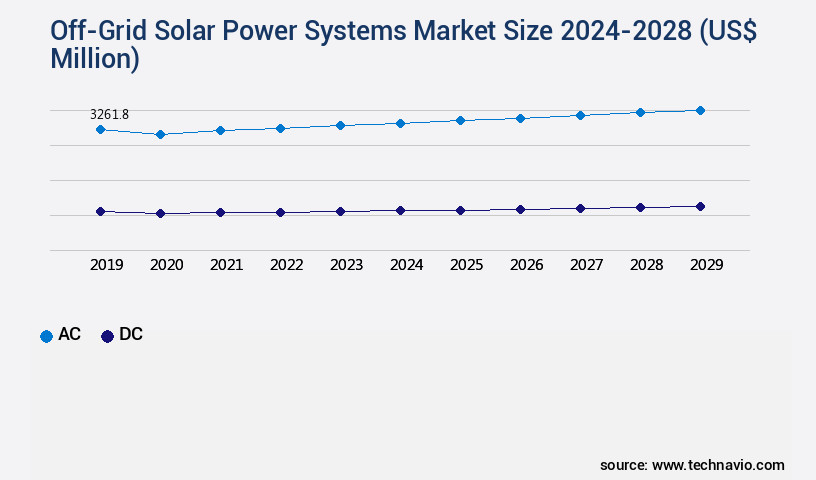 Off-Grid Solar Power Systems Market Size 2024-2028 (US$ Million)

3261.8

2019
2020
2021
2022
2023
2024
2025
2026
2027
2028
2029

AC
DC

source: www.technavio.com